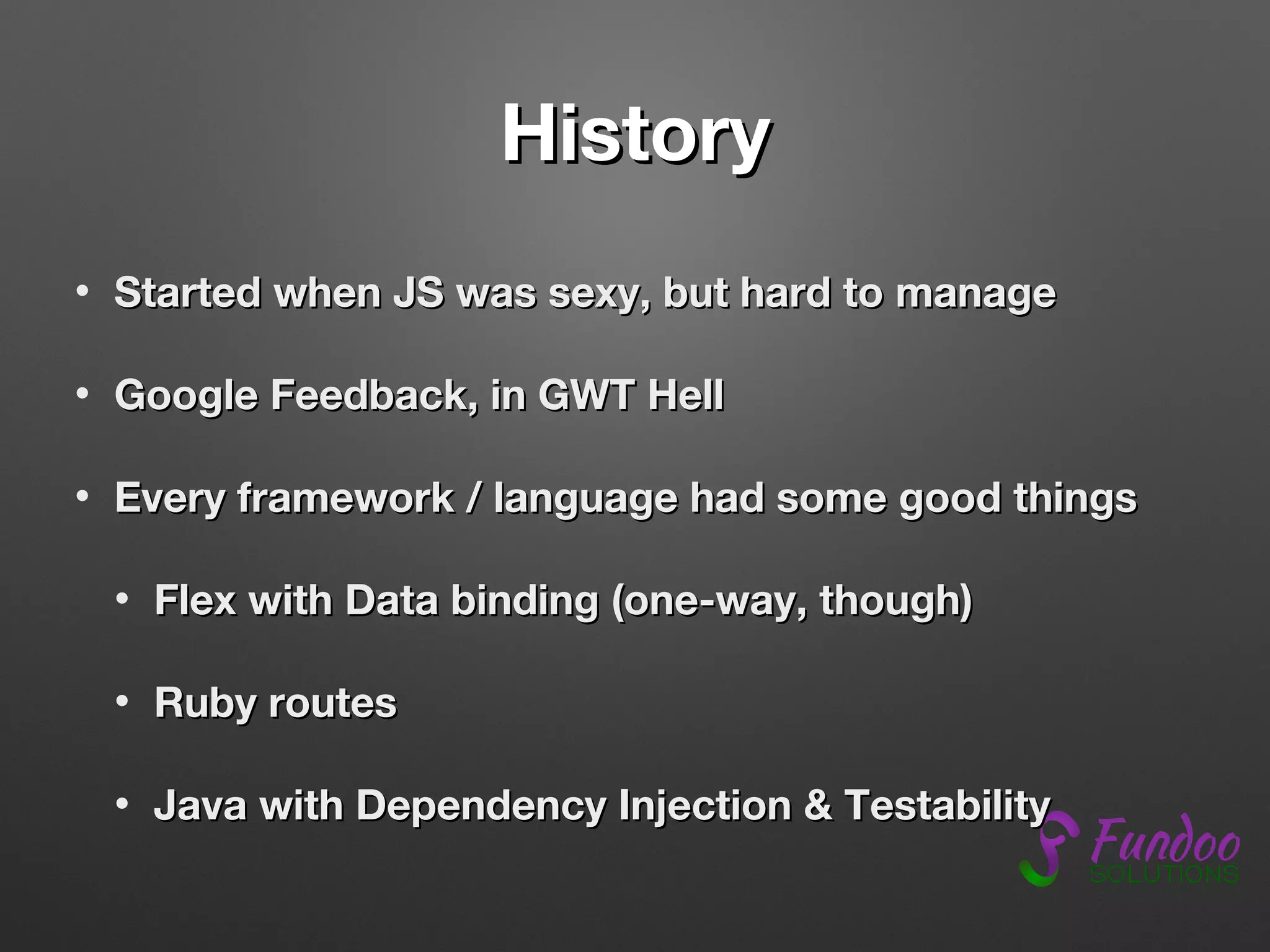 History

• Started when JS was sexy, but hard to manage

• Google Feedback, in GWT Hell

• Every framework / language had some good things

• Flex with Data binding (one-way, though)

• Ruby routes

• Java with Dependency Injection & Testability

Fundoo SOLUTIONS